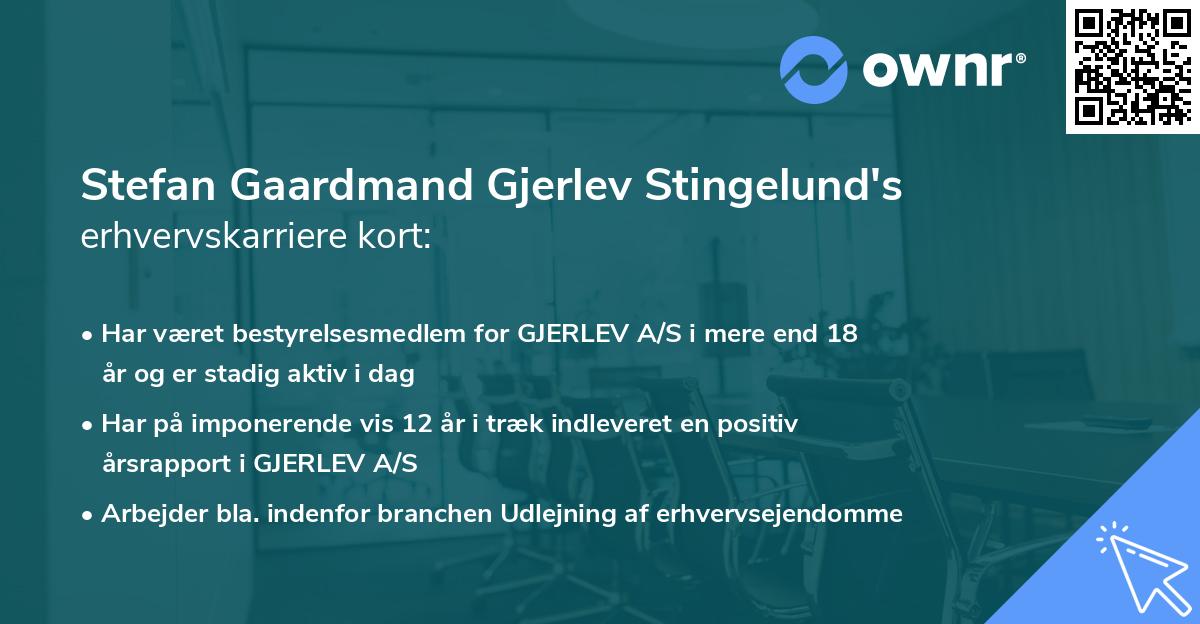 ownr®

Stefan Gaardmand Gjerlev Stingelund's erhvervskarriere kort:

• Har været bestyrelsesmedlem for GJERLEV A/S i mere end 18 år og er stadig aktiv i dag

• Har på imponerende vis 12 år i træk indleveret en positiv årsrapport i GJERLEV A/S

• Arbejder bla. indenfor branchen Udlejning af erhvervsejendomme